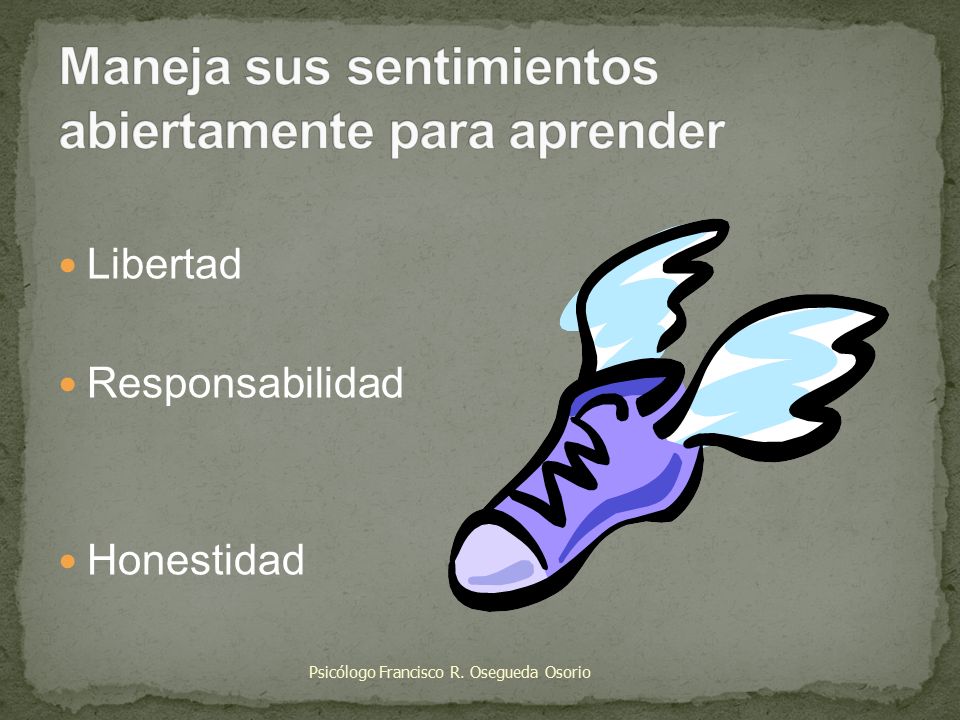 Maneja sus sentimientos abiertamente para aprender

Libertad

Responsabilidad

Honestidad

Psicólogo Francisco R. Osegueda Osorio